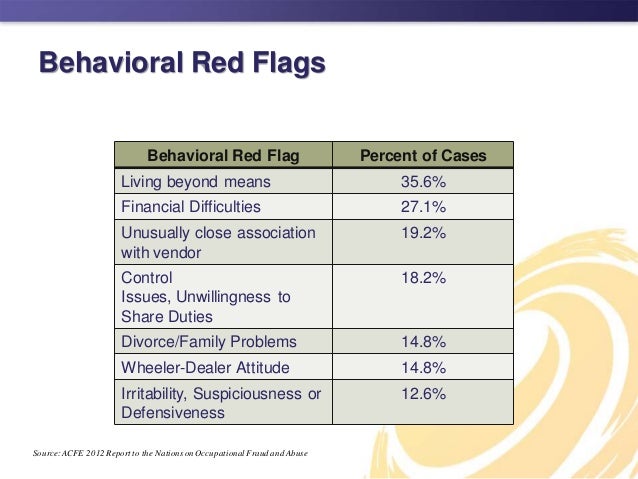 Behavioral Red Flags

| Behavioral Red Flag | Percent of Cases |
|---|---|
| Living beyond means | 35.6% |
| Financial Difficulties | 27.1% |
| Unusually close association with vendor | 19.2% |
| Control Issues, Unwillingness to Share Duties | 18.2% |
| Divorce/Family Problems | 14.8% |
| Wheeler-Dealer Attitude | 14.8% |
| Irritability, Suspiciousness or Defensiveness | 12.6% |

Source: ACFE 2012 Report to the Nations on Occupational Fraud and Abuse